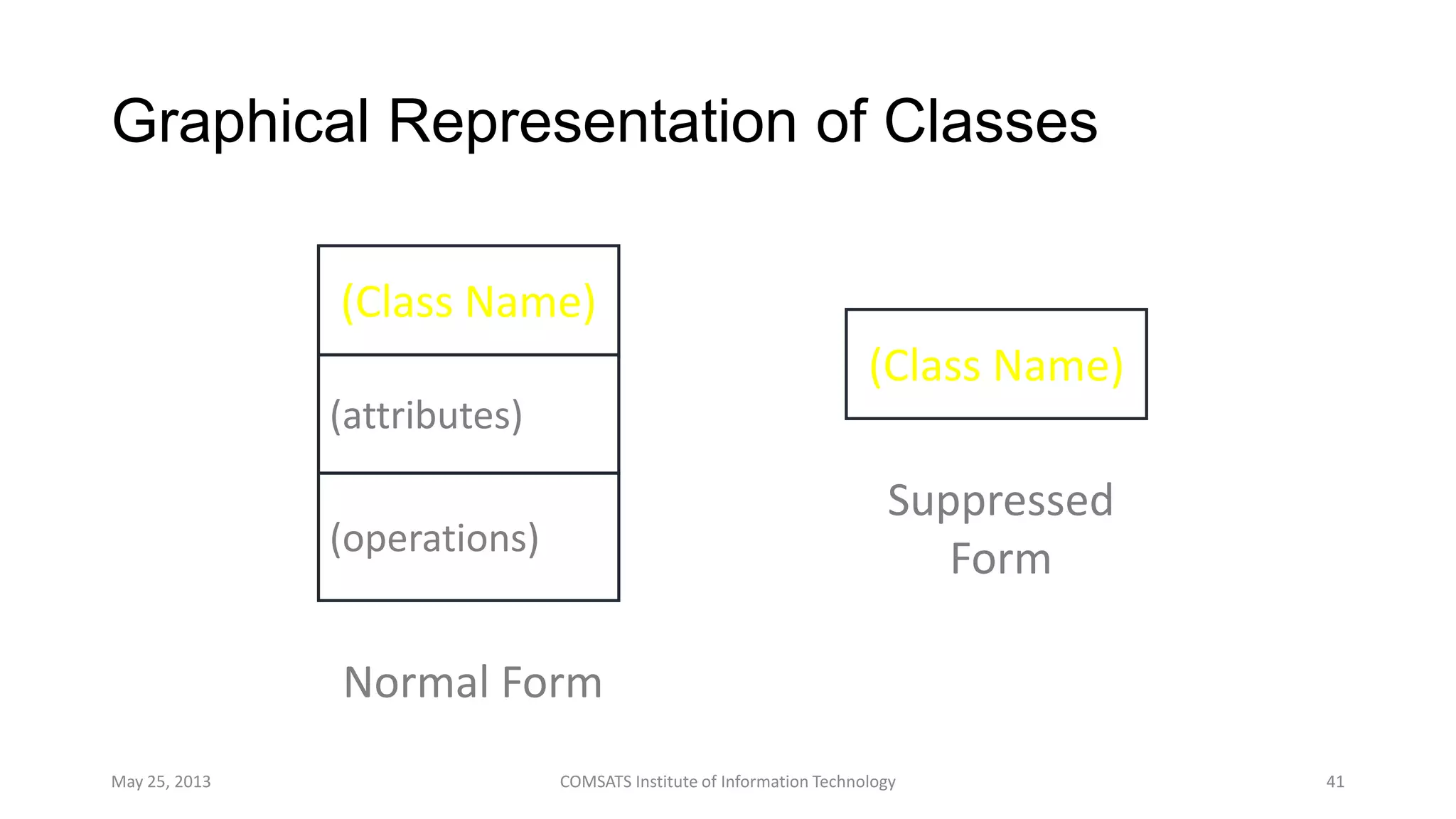 Graphical Representation of Classes

(Class Name)

(attributes)

(operations)

Normal Form

(Class Name)

Suppressed Form

May 25, 2013

COMSATS Institute of Information Technology

41